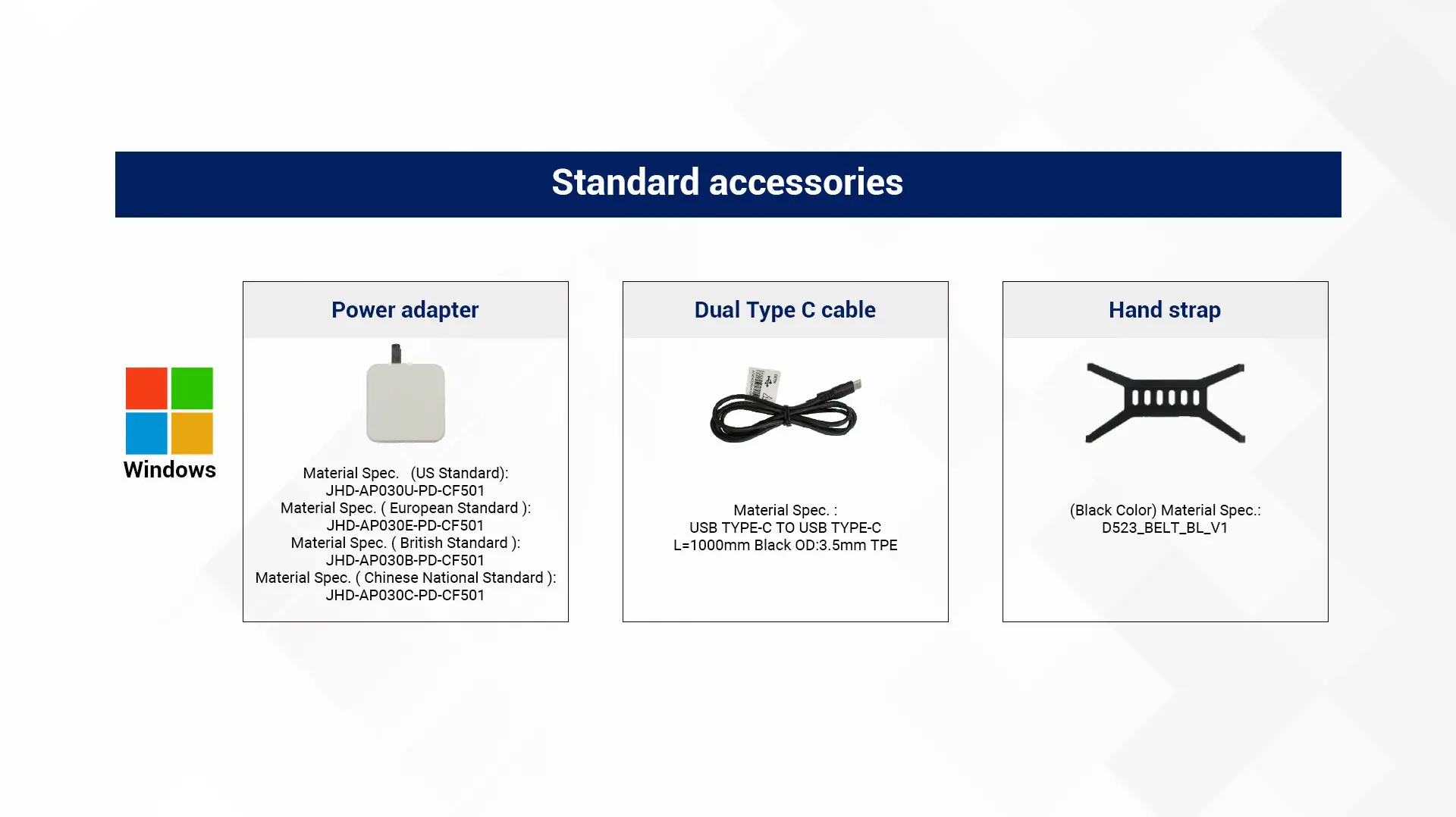 Standard accessories

Windows

Power adapter

Material Spec. (US Standard): JHD-AP030U-PD-CF501
Material Spec. ( European Standard ): JHD-AP030E-PD-CF501
Material Spec. ( British Standard ): JHD-AP030B-PD-CF501
Material Spec. ( Chinese National Standard ): JHD-AP030C-PD-CF501

Dual Type C cable

Material Spec. :
USB TYPE-C TO USB TYPE-C
L=1000mm Black OD:3.5mm TPE

Hand strap

(Black Color) Material Spec.:
D523_BELT_BL_V1